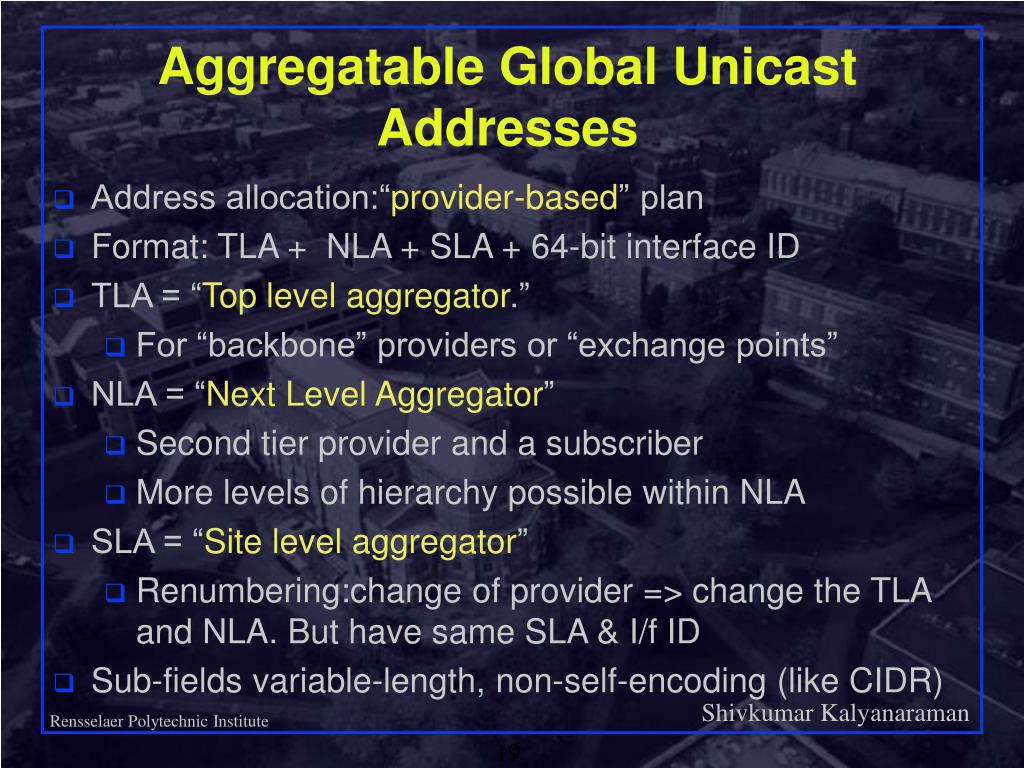 Aggregatable Global Unicast Addresses

Address allocation:“provider-based” plan
Format: TLA + NLA + SLA + 64-bit interface ID
TLA = “Top level aggregator.”
For “backbone” providers or “exchange points”
NLA = “Next Level Aggregator”
Second tier provider and a subscriber
More levels of hierarchy possible within NLA
SLA = “Site level aggregator”
Renumbering:change of provider => change the TLA and NLA. But have same SLA & I/f ID
Sub-fields variable-length, non-self-encoding (like CIDR)

Rensselaer Polytechnic Institute
Shivkumar Kalyanaraman
19